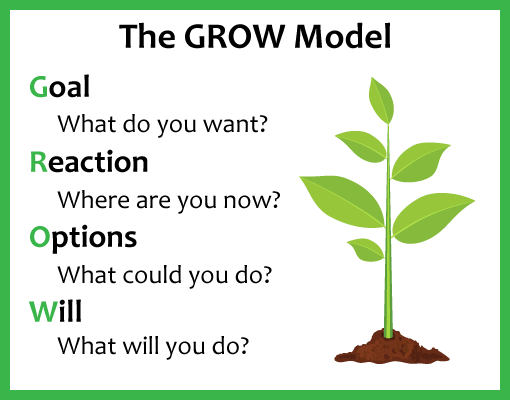 The GROW Model

Goal
What do you want?

Reaction
Where are you now?

Options
What could you do?

Will
What will you do?